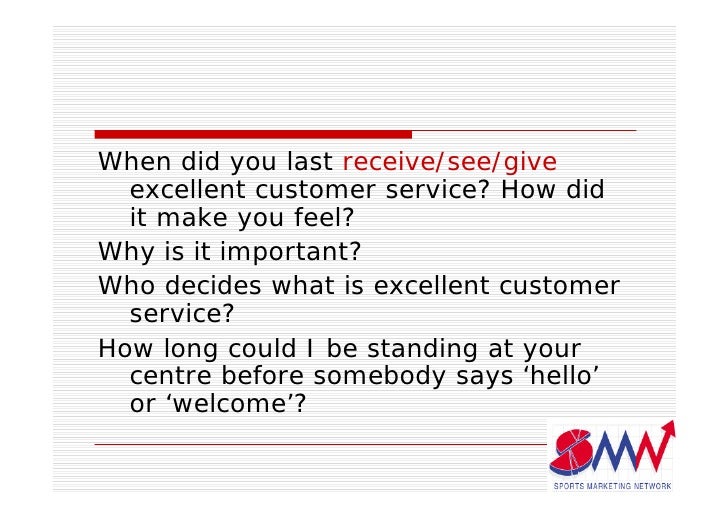 When did you last receive/see/give excellent customer service? How did it make you feel?

Why is it important?

Who decides what is excellent customer service?

How long could I be standing at your centre before somebody says ‘hello’ or ‘welcome’?

SMN
SPORTS MARKETING NETWORK